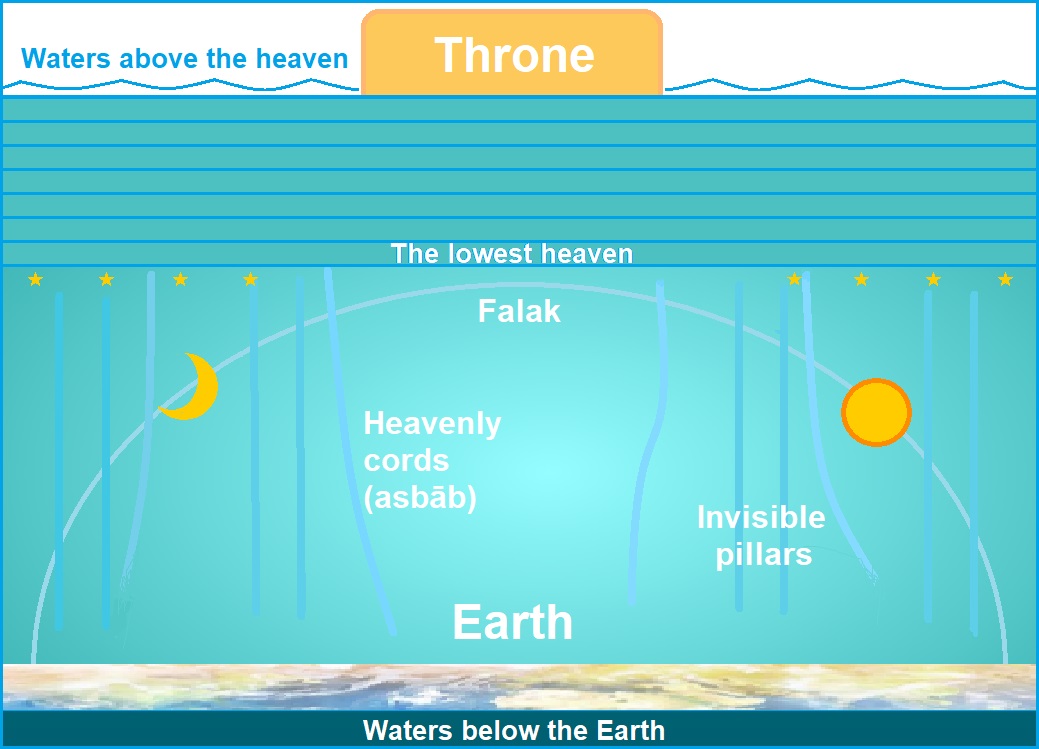 Waters above the heaven

Throne

The lowest heaven

Falak

Heavenly cords (asbāb)

Invisible pillars

Earth

Waters below the Earth